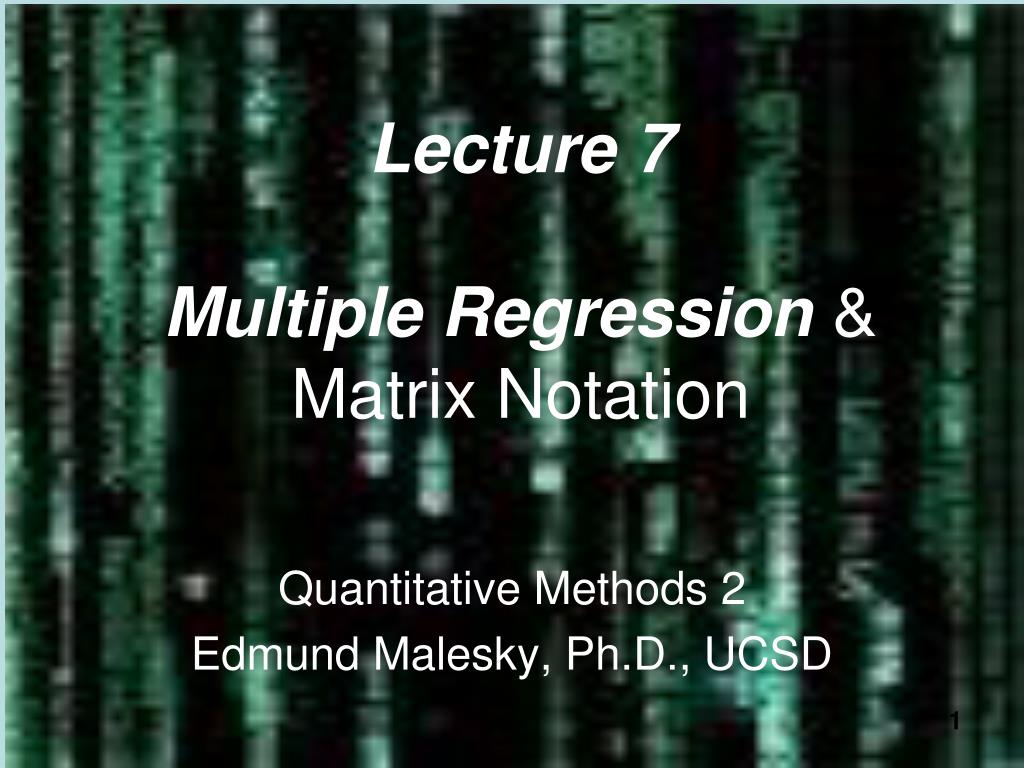 Lecture 7

Multiple Regression & Matrix Notation

Quantitative Methods 2
Edmund Malesky, Ph.D., UCSD

1